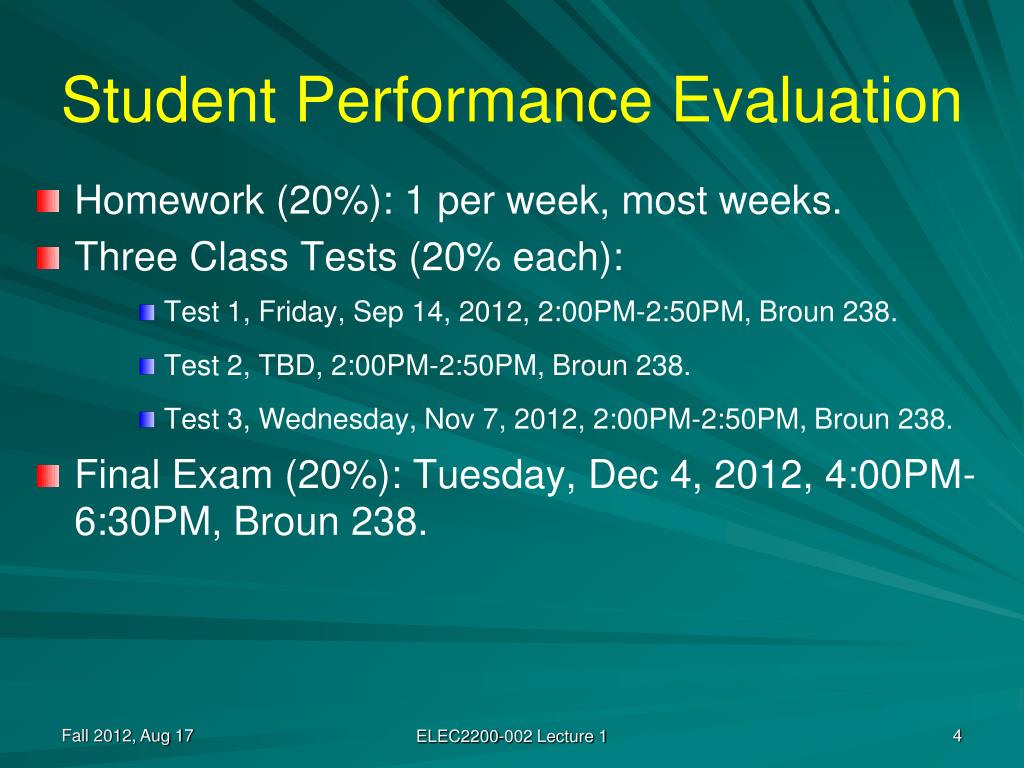 Student Performance Evaluation

Homework (20%): 1 per week, most weeks.

Three Class Tests (20% each):

Test 1, Friday, Sep 14, 2012, 2:00PM-2:50PM, Broun 238.

Test 2, TBD, 2:00PM-2:50PM, Broun 238.

Test 3, Wednesday, Nov 7, 2012, 2:00PM-2:50PM, Broun 238.

Final Exam (20%): Tuesday, Dec 4, 2012, 4:00PM-6:30PM, Broun 238.

Fall 2012, Aug 17

ELEC2200-002 Lecture 1

4